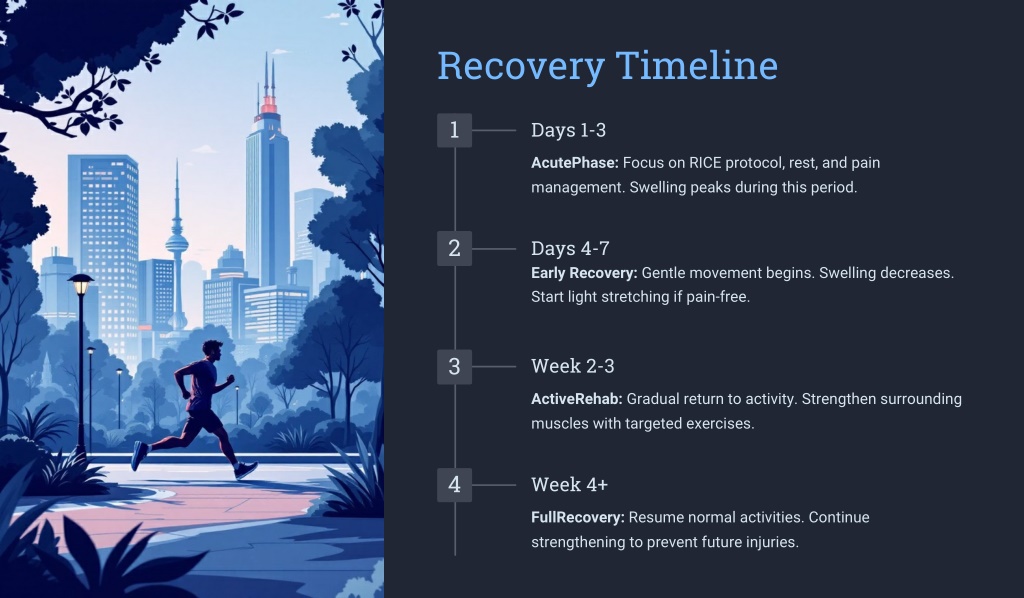 Recovery Timeline

1

Days 1-3

AcutePhase: Focus on RICE protocol, rest, and pain management. Swelling peaks during this period.

2

Days 4-7

Early Recovery: Gentle movement begins. Swelling decreases. Start light stretching if pain-free.

3

Week 2-3

ActiveRehab: Gradual return to activity. Strengthen surrounding muscles with targeted exercises.

4

Week 4+

FullRecovery: Resume normal activities. Continue strengthening to prevent future injuries.